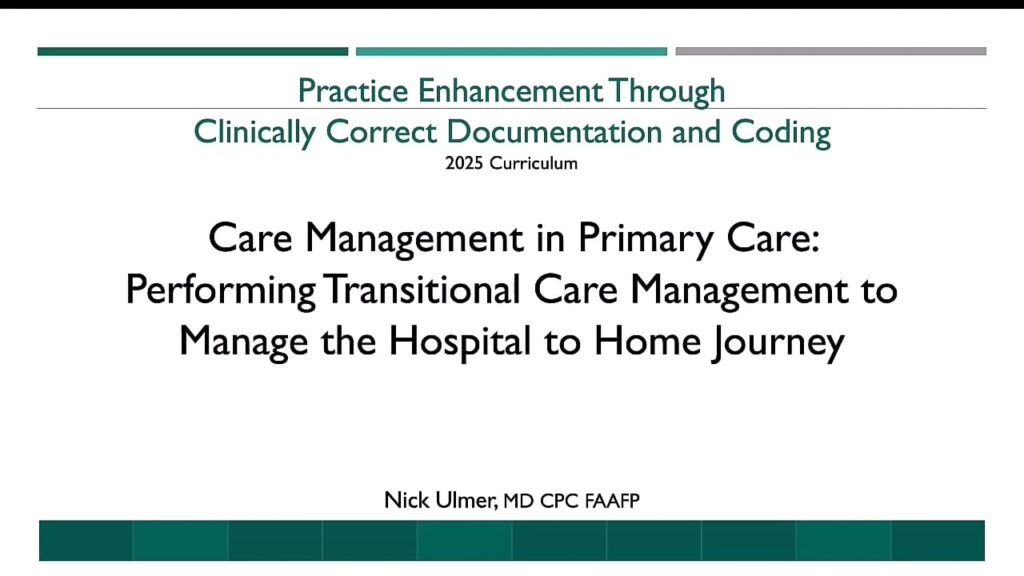 Practice Enhancement Through
Clinically Correct Documentation and Coding
2025 Curriculum

Care Management in Primary Care:
Performing Transitional Care Management to Manage the Hospital to Home Journey

Nick Ulmer, MD CPC FAAFP